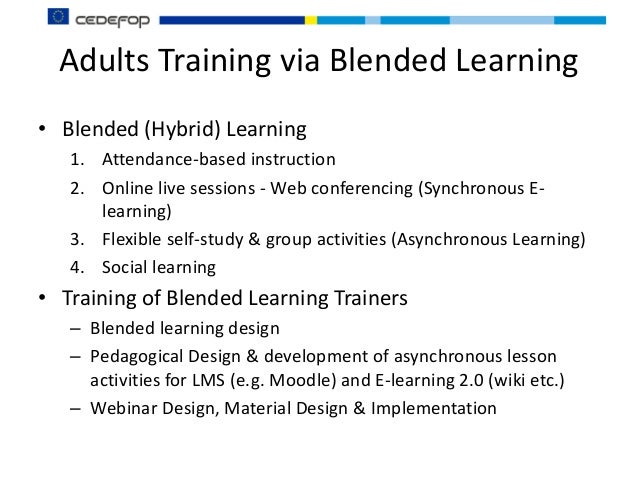 CEDEFOP

Adults Training via Blended Learning

• Blended (Hybrid) Learning
1. Attendance-based instruction
2. Online live sessions - Web conferencing (Synchronous E-learning)
3. Flexible self-study & group activities (Asynchronous Learning)
4. Social learning

• Training of Blended Learning Trainers
– Blended learning design
– Pedagogical Design & development of asynchronous lesson activities for LMS (e.g. Moodle) and E-learning 2.0 (wiki etc.)
– Webinar Design, Material Design & Implementation